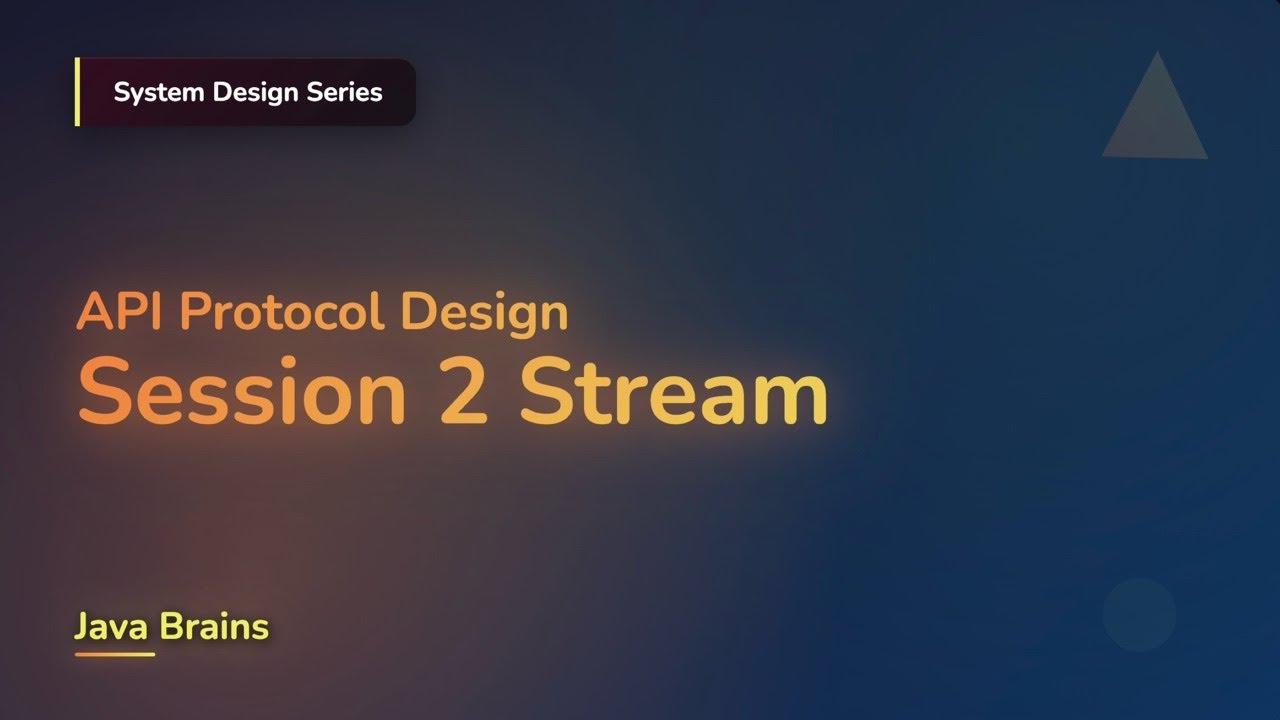 System Design Series

API Protocol Design
Session 2 Stream

Java Brains